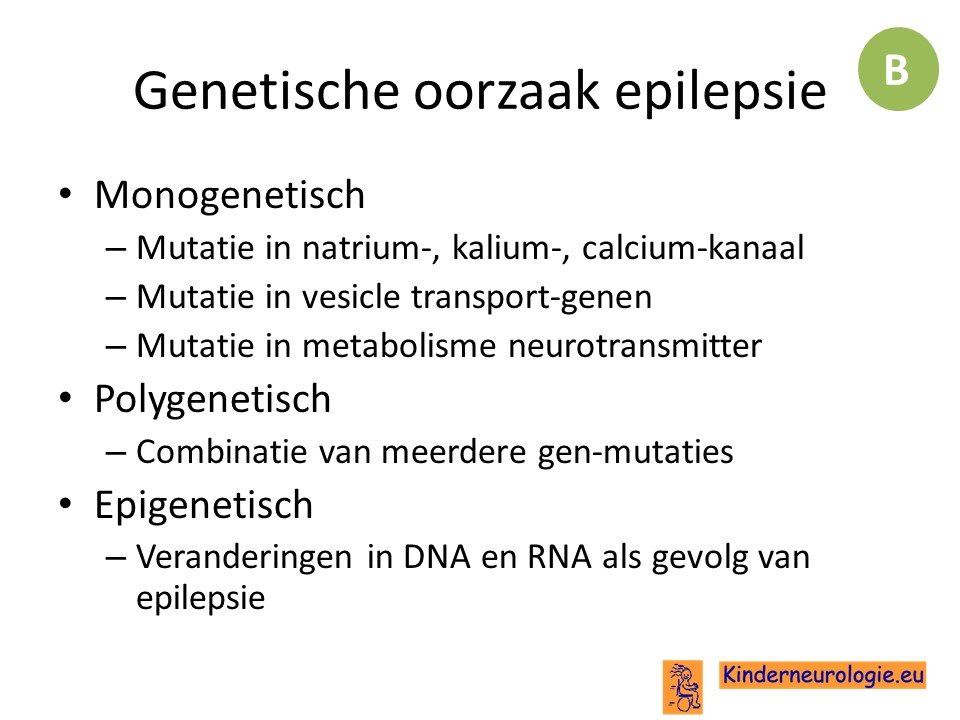 Genetische oorzaak epilepsie

B

• Monogenetisch
– Mutatie in natrium-, kalium-, calcium-kanaal
– Mutatie in vesicle transport-genen
– Mutatie in metabolisme neurotransmitter
• Polygenetisch
– Combinatie van meerdere gen-mutaties
• Epigenetisch
– Veranderingen in DNA en RNA als gevolg van epilepsie

Kinderneurologie.eu